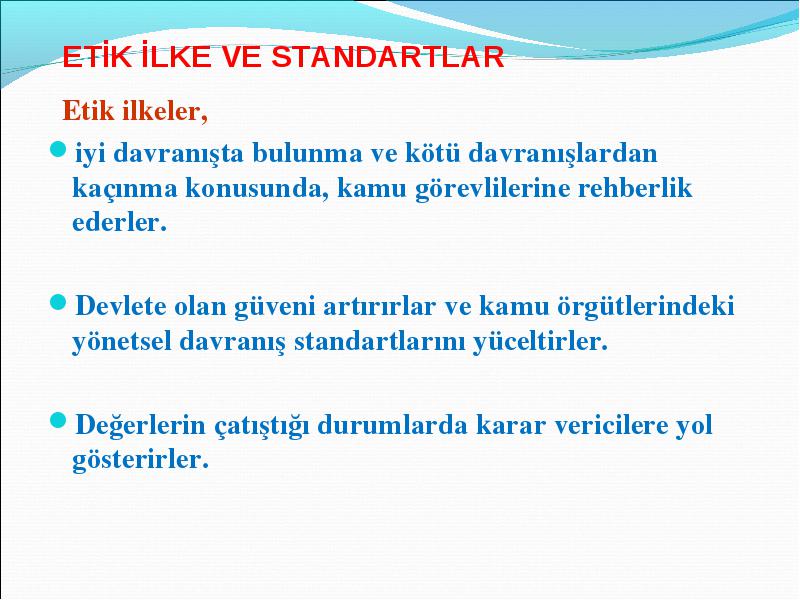 ETİK İLKE VE STANDARTLAR

Etik ilkeler,

iyi davranışta bulunma ve kötü davranışlardan kaçınma konusunda, kamu görevlilerine rehberlik ederler.

Devlete olan güveni artırırlar ve kamu örgütlerindeki yönetsel davranış standartlarını yüceltirler.

Değerlerin çatıştığı durumlarda karar vericilere yol gösterirler.